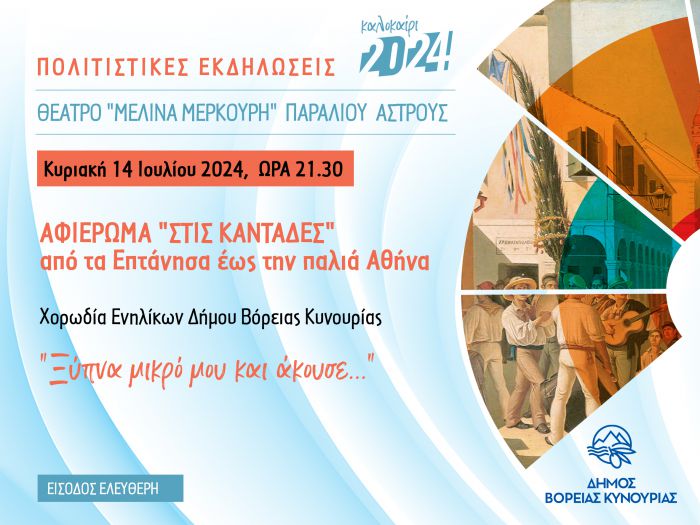 καλοκαίρι 2024!

ΠΟΛΙΤΙΣΤΙΚΕΣ ΕΚΔΗΛΩΣΕΙΣ

ΘΕΑΤΡΟ "ΜΕΛΙΝΑ ΜΕΡΚΟΥΡΗ" ΠΑΡΑΛΙΟΥ ΑΣΤΡΟΥΣ

Κυριακή 14 Ιουλίου 2024, ΩΡΑ 21.30

ΑΦΙΕΡΩΜΑ "ΣΤΙΣ ΚΑΝΤΑΔΕΣ"
από τα Επτάνησα έως την παλιά Αθήνα

Χορωδία Ενηλίκων Δήμου Βόρειας Κυνουρίας

"Ξύπνα μικρό μου και άκουσε..."

ΕΙΣΟΔΟΣ ΕΛΕΥΘΕΡΗ

ΔΗΜΟΣ
ΒΟΡΕΙΑΣ ΚΥΝΟΥΡΙΑΣ